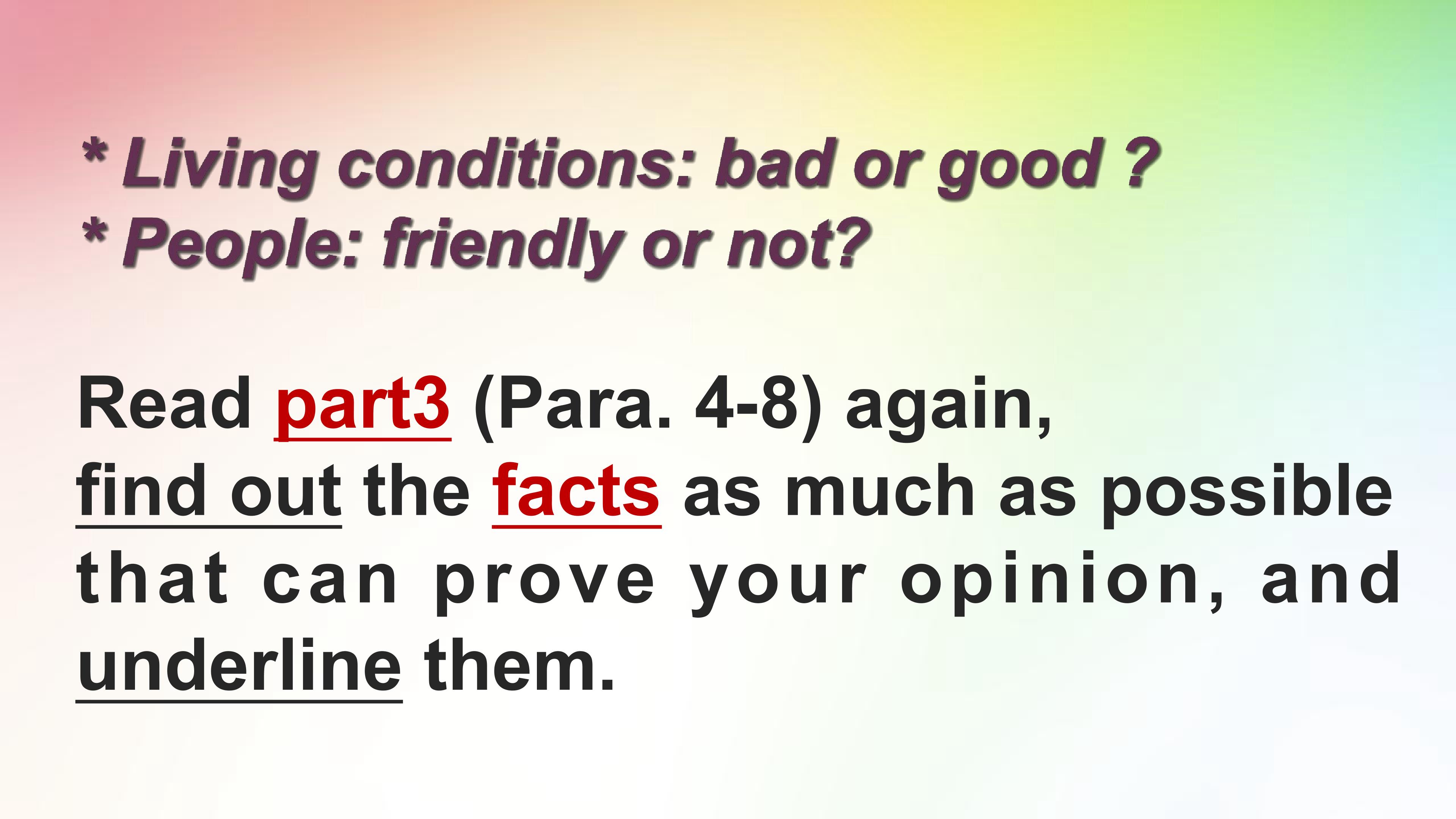 * Living conditions: bad or good ?
* People: friendly or not?

Read part3 (Para. 4-8) again, find out the facts as much as possible that can prove your opinion, and underline them.